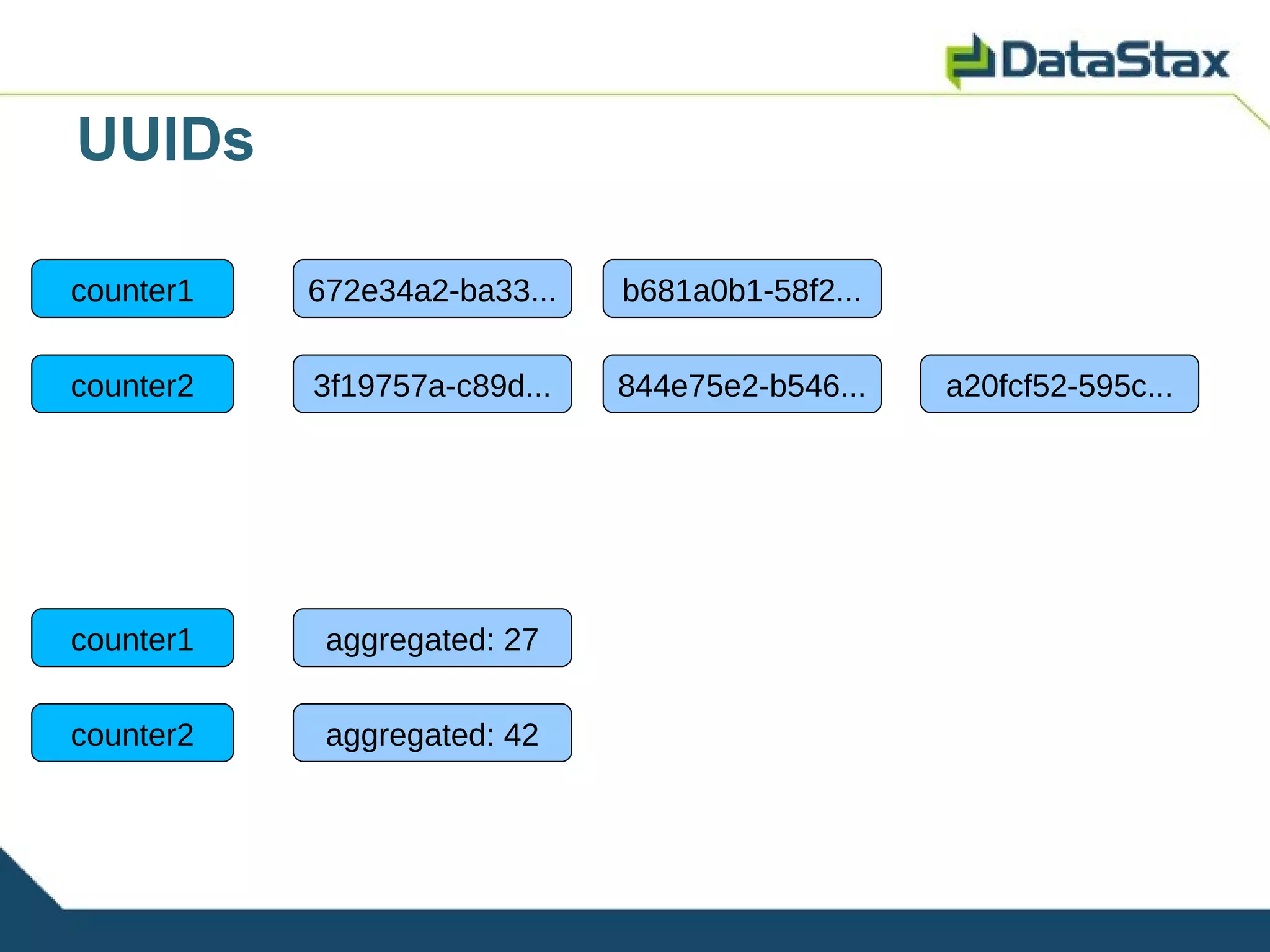 DataStax

UUIDs

counter1 672e34a2-ba33... b681a0b1-58f2...

counter2 3f19757a-c89d... 844e75e2-b546... a20fcf52-595c...

counter1 aggregated: 27

counter2 aggregated: 42